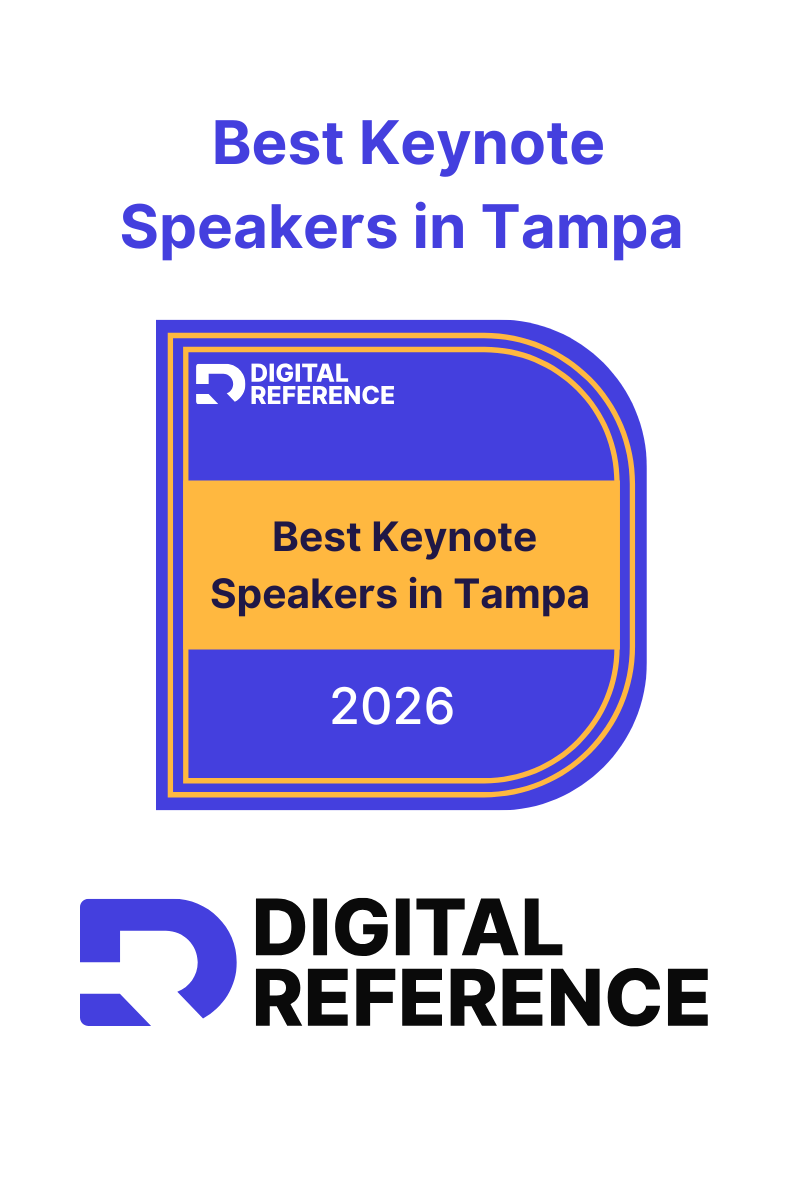 Best Keynote Speakers in Tampa

DIGITAL REFERENCE

Best Keynote Speakers in Tampa

2026

DIGITAL REFERENCE